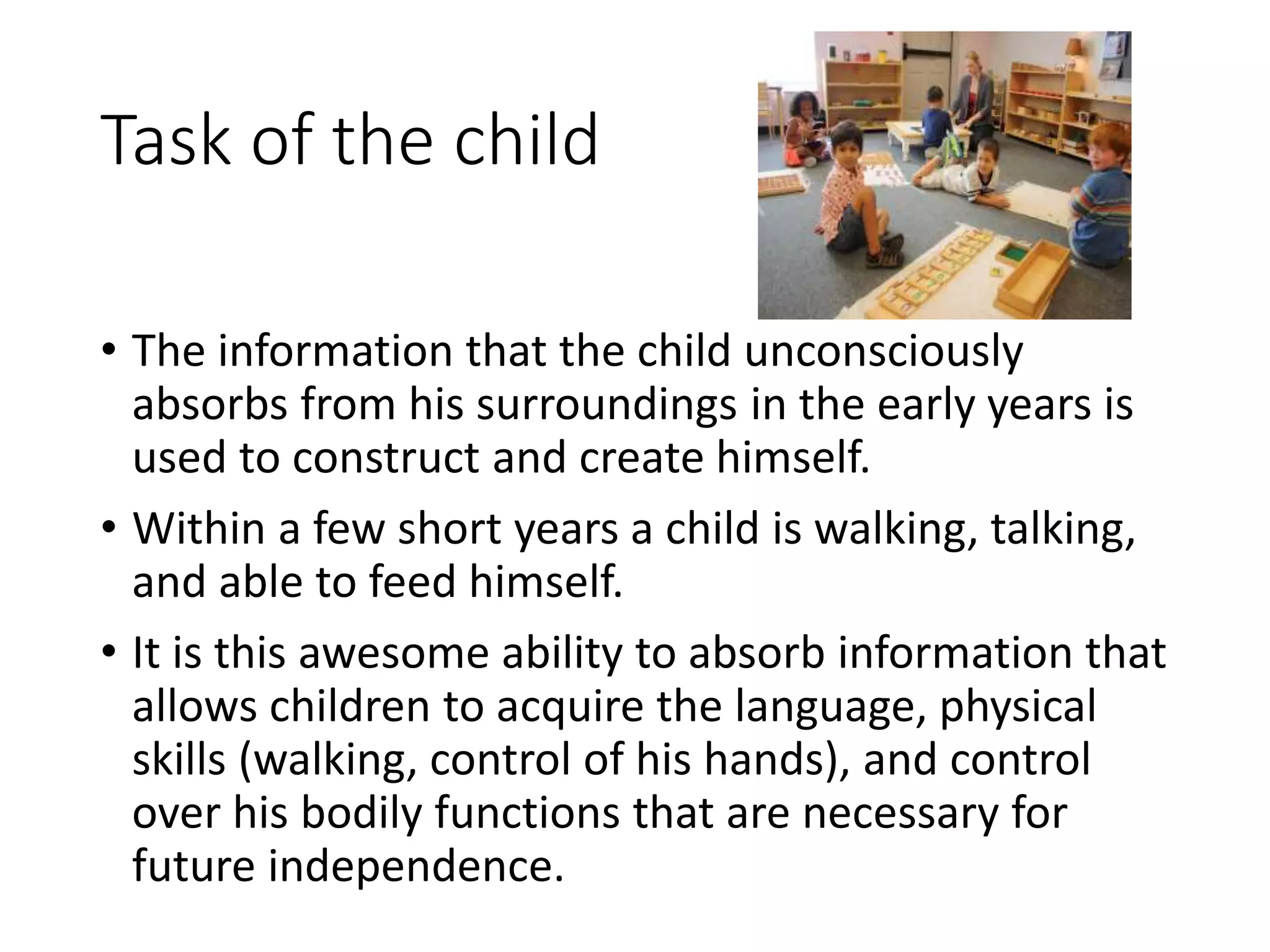 Task of the child

• The information that the child unconsciously absorbs from his surroundings in the early years is used to construct and create himself.

• Within a few short years a child is walking, talking, and able to feed himself.

• It is this awesome ability to absorb information that allows children to acquire the language, physical skills (walking, control of his hands), and control over his bodily functions that are necessary for future independence.